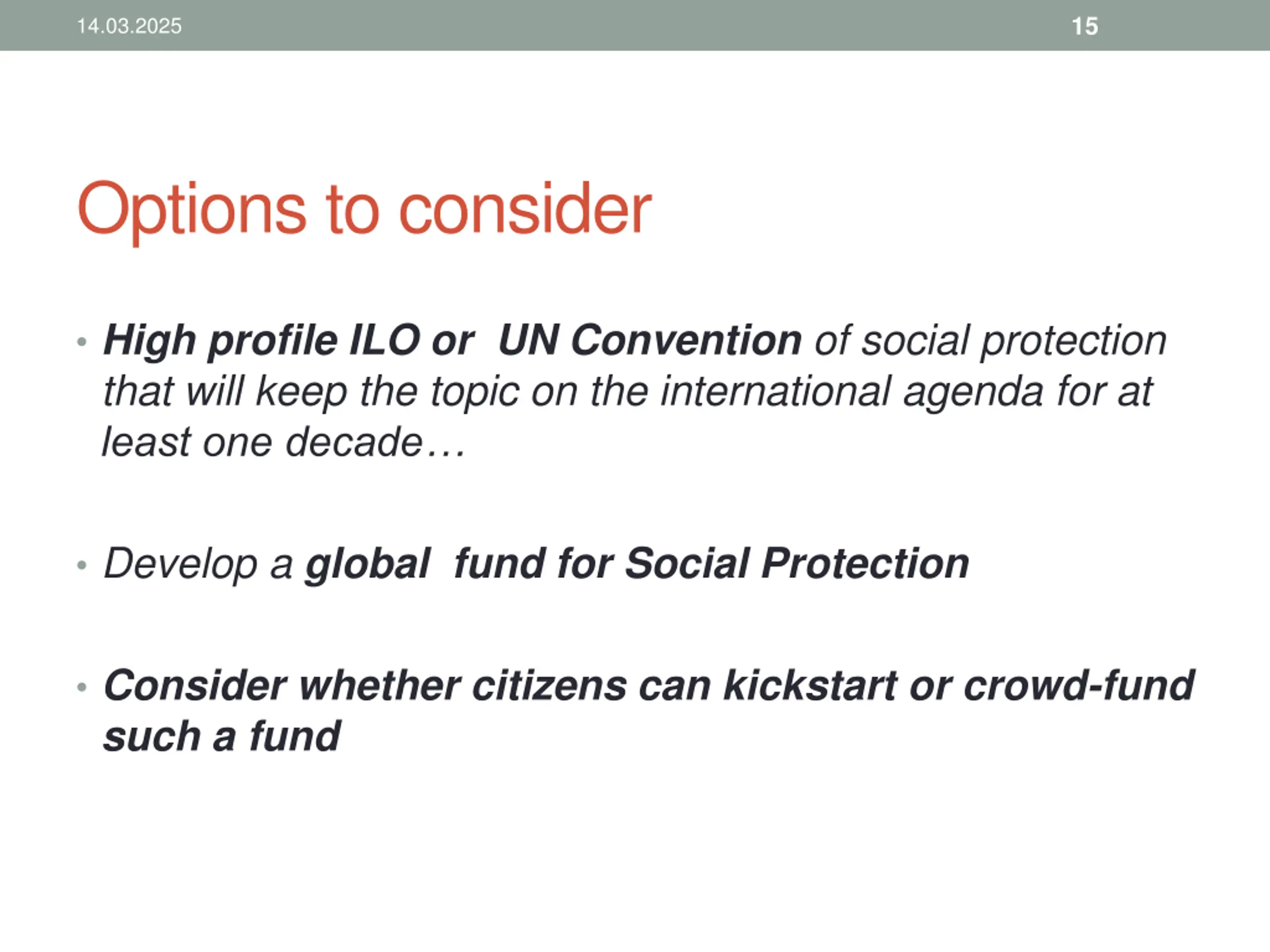 14.03.2025 15

Options to consider

• High profile ILO or UN Convention of social protection that will keep the topic on the international agenda for at least one decade…

• Develop a global fund for Social Protection

• Consider whether citizens can kickstart or crowd-fund such a fund